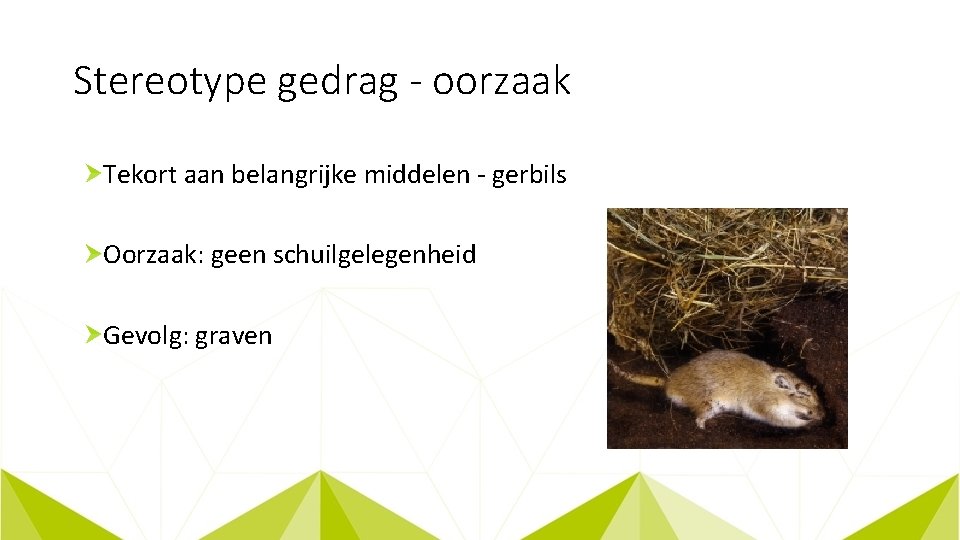 Stereotype gedrag - oorzaak

Tekort aan belangrijke middelen - gerbils

Oorzaak: geen schuilgelegenheid

Gevolg: graven